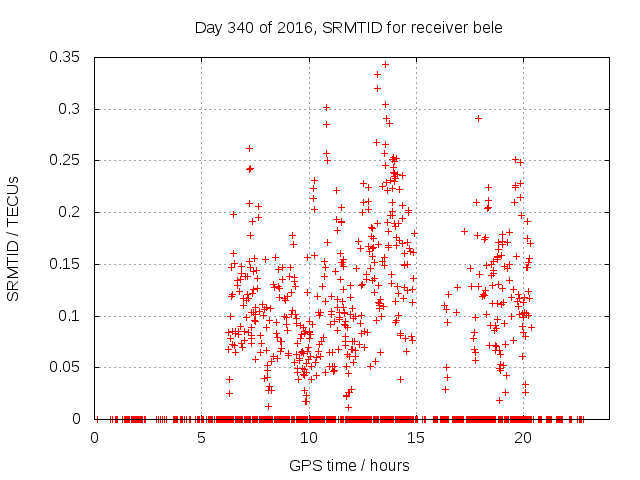 Day 340 of 2016, SRMTID for receiver bele

SRMTID / TECUs

0.35
0.3
0.25
0.2
0.15
0.1
0.05
0

0
5
10
15
20

GPS time / hours